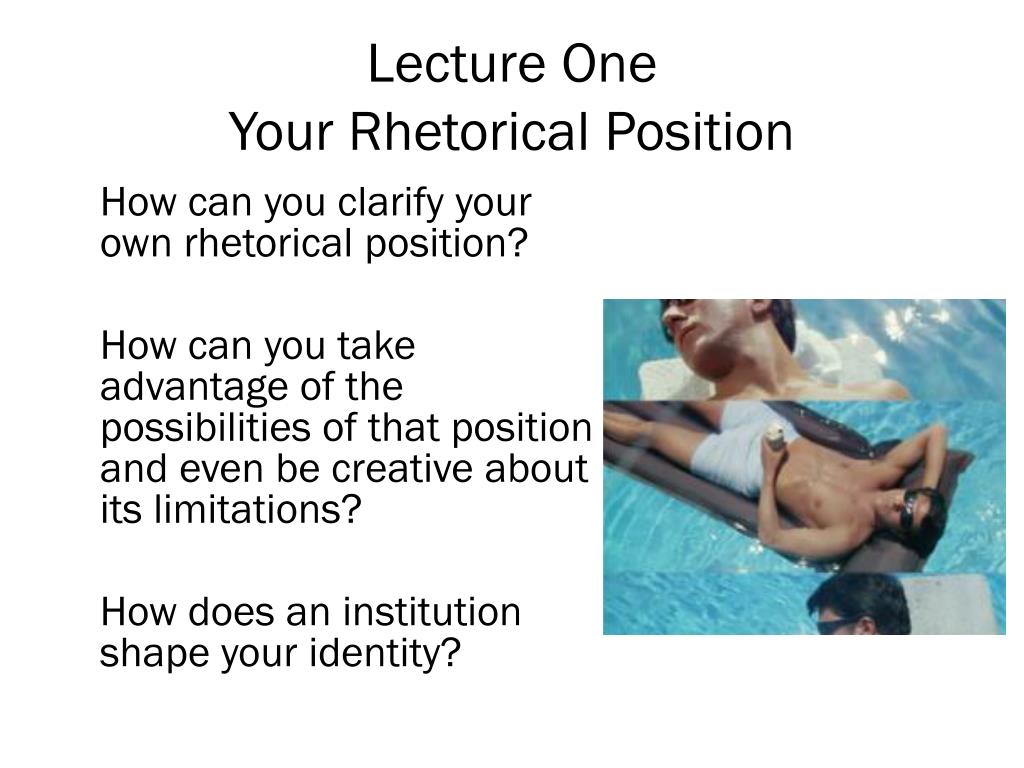 Lecture One
Your Rhetorical Position

How can you clarify your own rhetorical position?

How can you take advantage of the possibilities of that position and even be creative about its limitations?

How does an institution shape your identity?